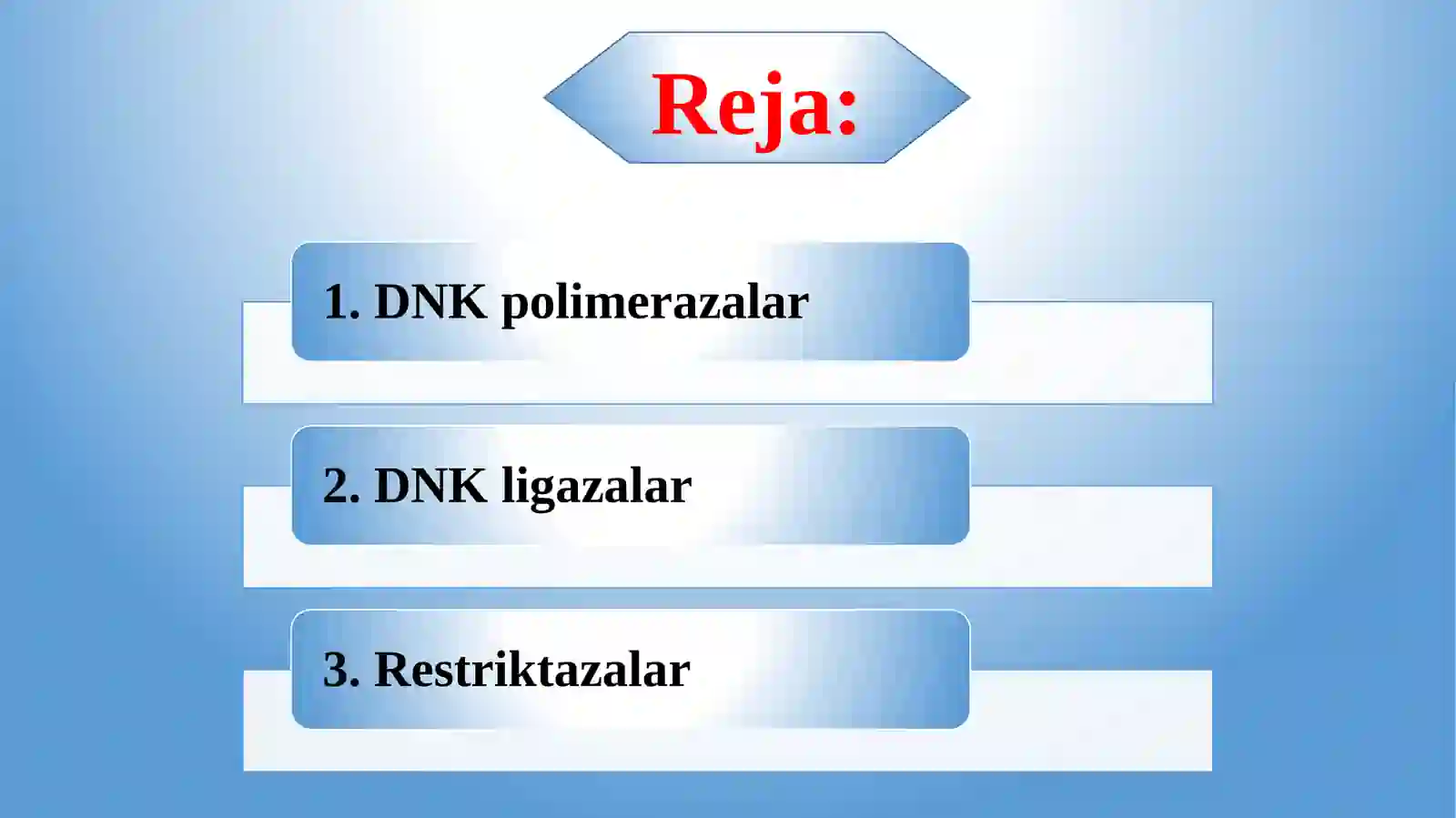 Reja:

1. DNK polimerazalar

2. DNK ligazalar

3. Restriktazalar